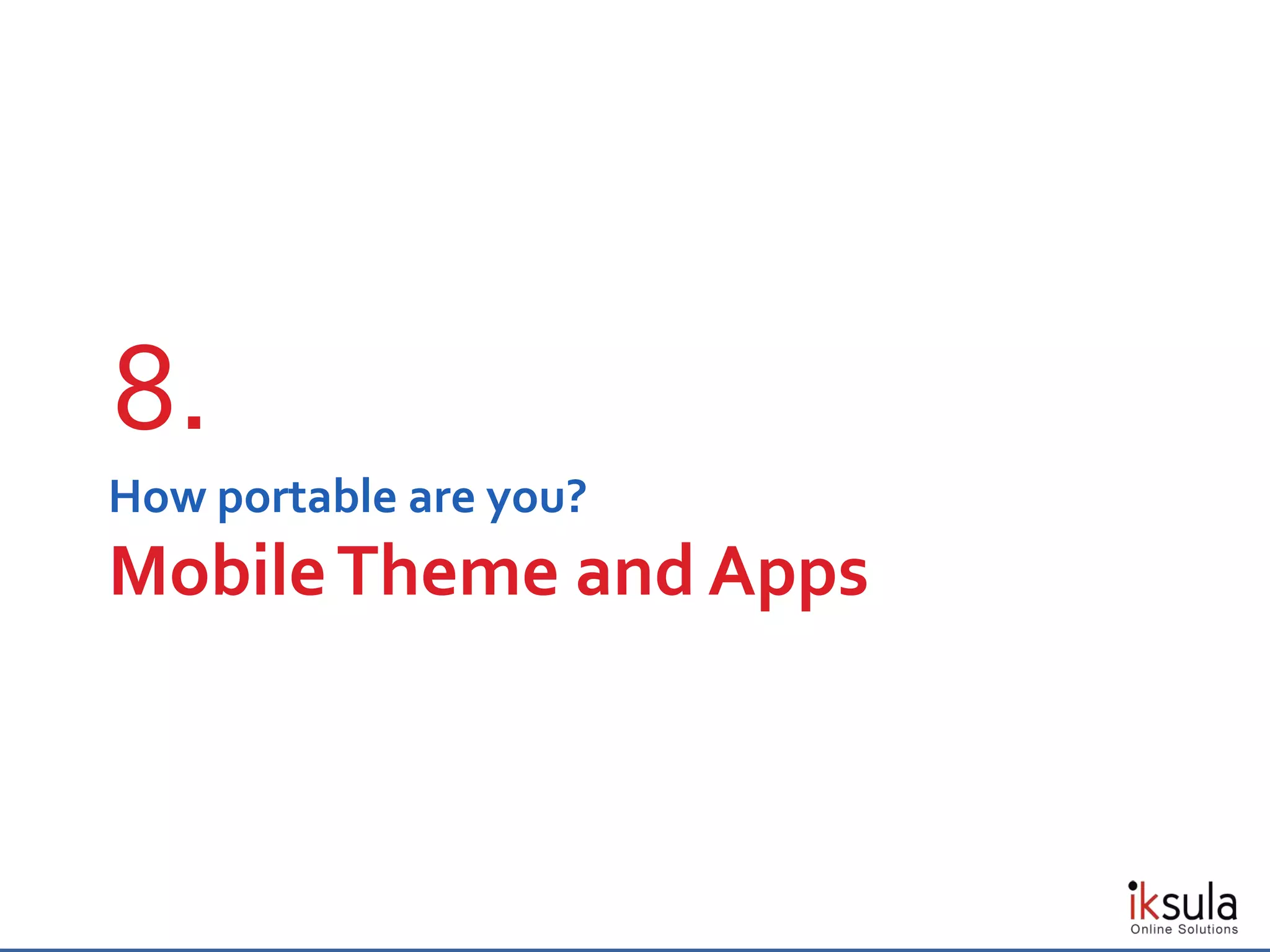 8.

How portable are you?

Mobile Theme and Apps

iksula
Online Solutions